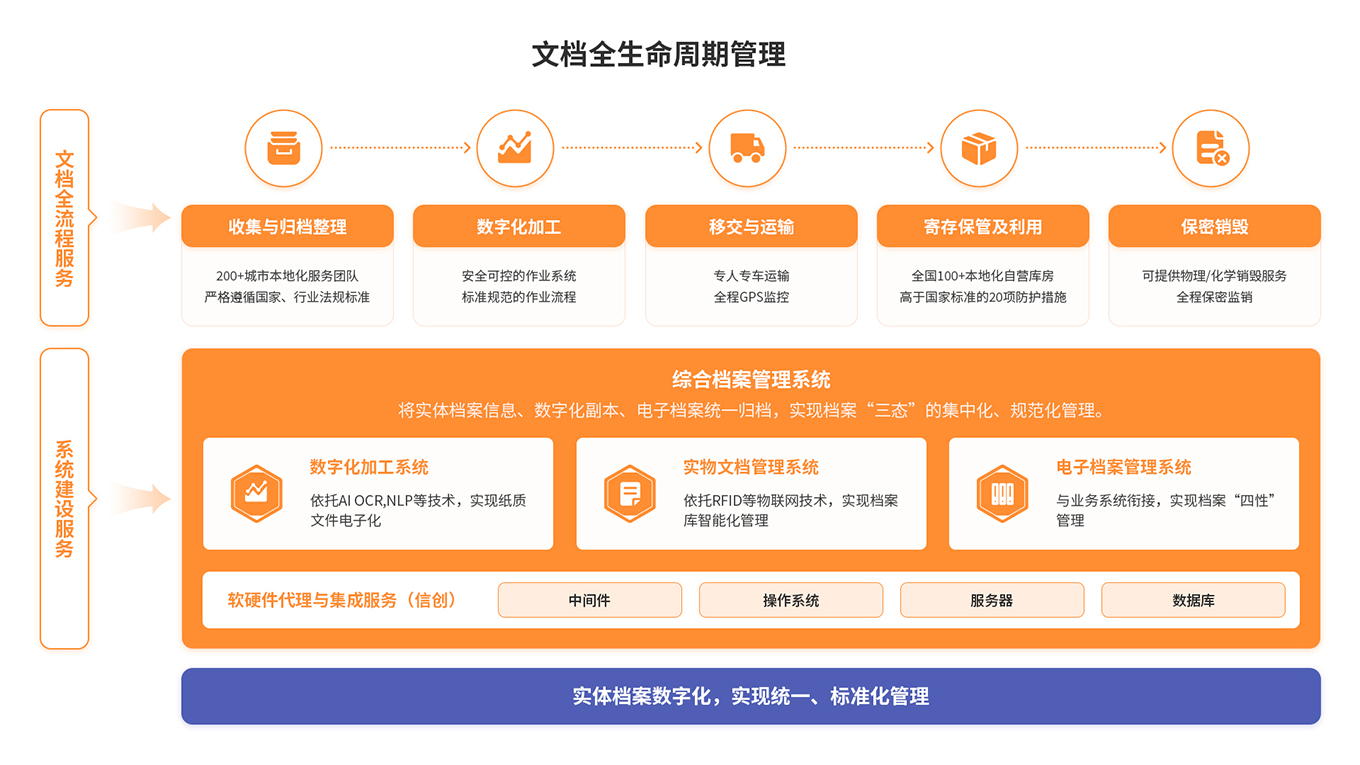 文档全生命周期管理

文档全流程服务

收集与归档整理
200+城市本地化服务团队
严格遵循国家、行业法规标准

数字化加工
安全可控的作业系统
标准规范的作业流程

移交与运输
专人专车运输
全程GPS监控

寄存保管及利用
全国100+本地化自营库房
高于国家标准的20项防护措施

保密销毁
可提供物理/化学销毁服务
全程保密监销

系统建设服务

综合档案管理系统
将实体档案信息、数字化副本、电子档案统一归档，实现档案“三态”的集中化、规范化管理。

数字化加工系统
依托AI OCR,NLP等技术，实现纸质文件电子化

实物文档管理系统
依托RFID等物联网技术，实现档案库智能化管理

电子档案管理系统
与业务系统衔接，实现档案“四性”管理

软硬件代理与集成服务（信创）
中间件
操作系统
服务器
数据库

实体档案数字化，实现统一、标准化管理